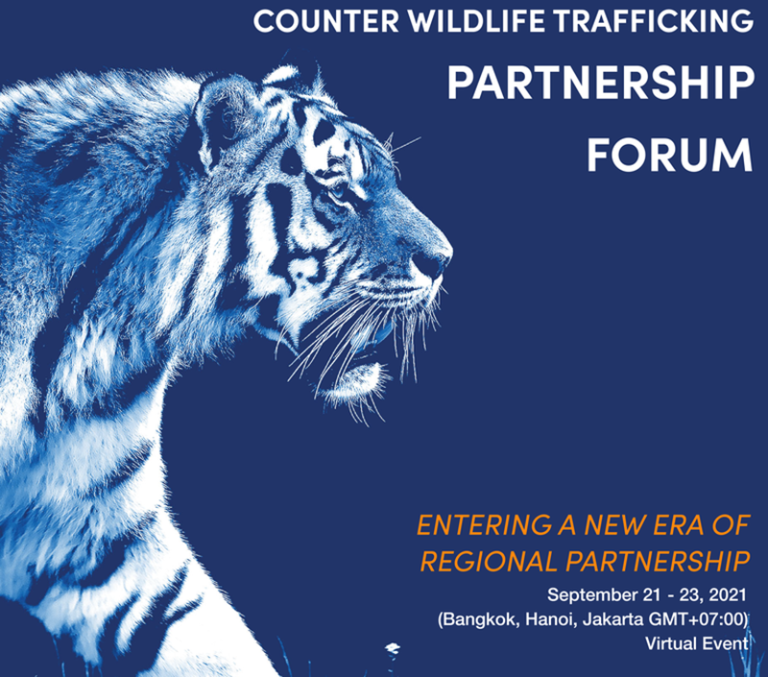 COUNTER WILDLIFE TRAFFICKING
PARTNERSHIP
FORUM

ENTERING A NEW ERA OF REGIONAL PARTNERSHIP

September 21 - 23, 2021
(Bangkok, Hanoi, Jakarta GMT+07:00)
Virtual Event